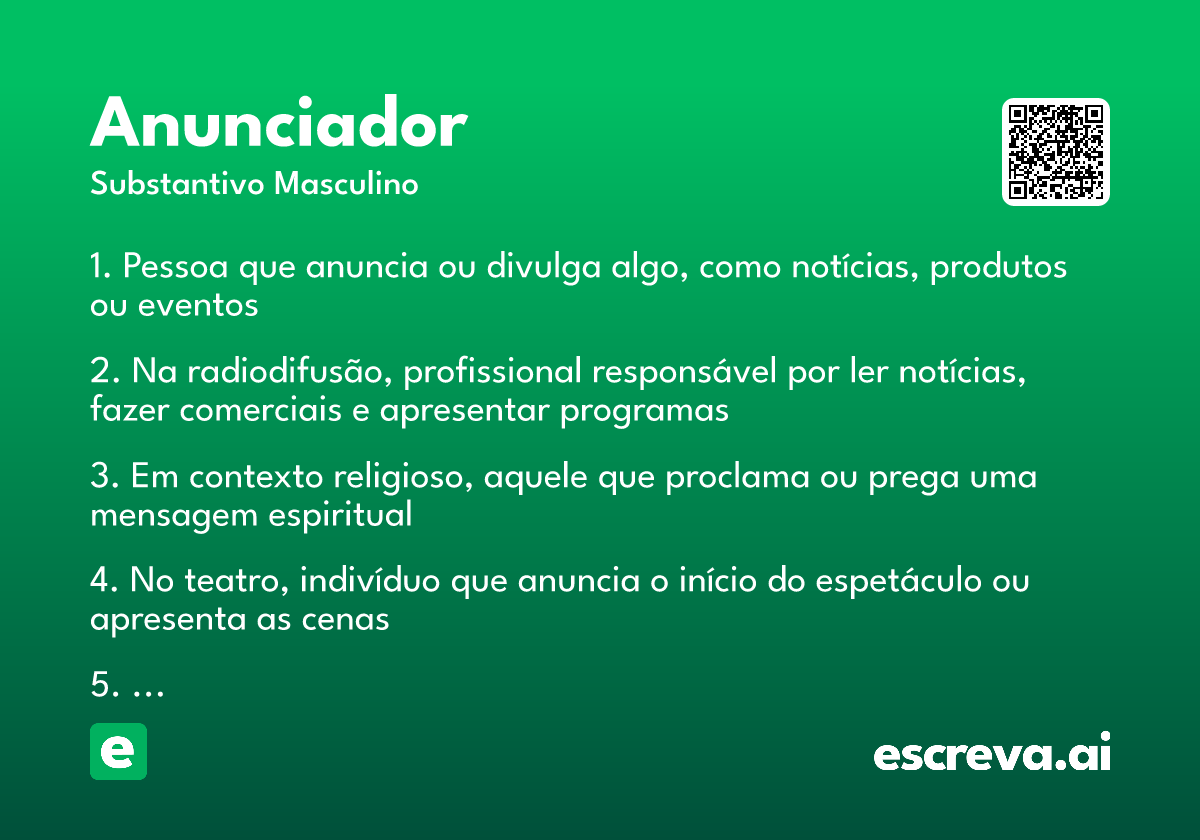 Anunciador
Substantivo Masculino

1. Pessoa que anuncia ou divulga algo, como notícias, produtos ou eventos

2. Na radiodifusão, profissional responsável por ler notícias, fazer comerciais e apresentar programas

3. Em contexto religioso, aquele que proclama ou prega uma mensagem espiritual

4. No teatro, indivíduo que anuncia o início do espetáculo ou apresenta as cenas

5. ...

e

escreva.ai